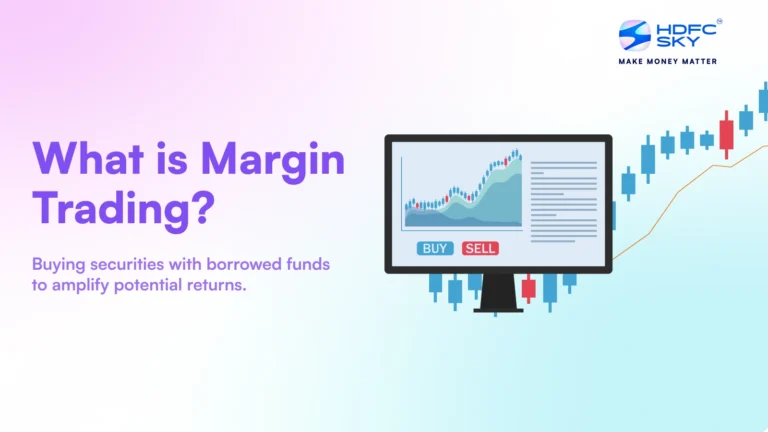 HDFC SKY®
MAKE MONEY MATTER

What is Margin Trading?

Buying securities with borrowed funds to amplify potential returns.

BUY SELL